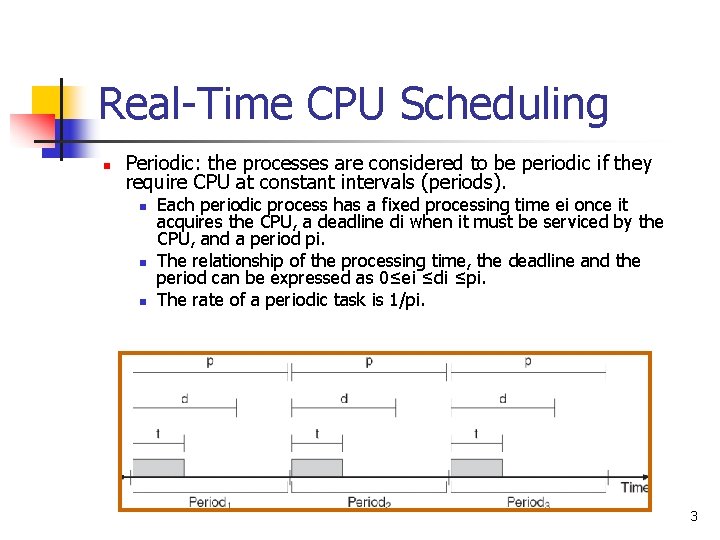 Real-Time CPU Scheduling

Periodic: the processes are considered to be periodic if they require CPU at constant intervals (periods).

Each periodic process has a fixed processing time ei once it acquires the CPU, a deadline di when it must be serviced by the CPU, and a period pi.

The relationship of the processing time, the deadline and the period can be expressed as 0≤ei ≤di ≤pi.

The rate of a periodic task is 1/pi.

p p p
d d d
t t t
Time
Period$_1$ Period$_2$ Period$_3$

3